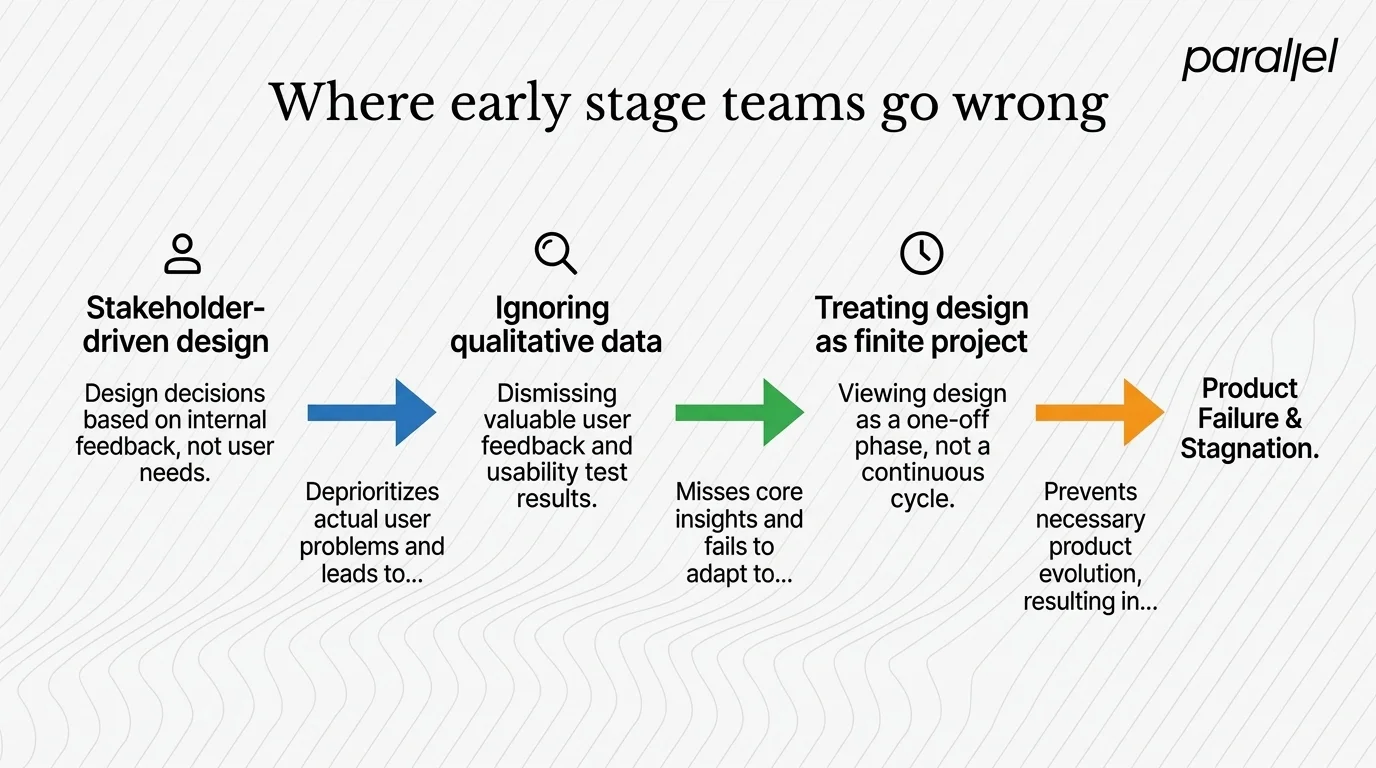 parallel

Where early stage teams go wrong

Stakeholder-driven design

Design decisions based on internal feedback, not user needs.

Deprioritizes actual user problems and leads to...

Ignoring qualitative data

Dismissing valuable user feedback and usability test results.

Misses core insights and fails to adapt to...

Treating design as finite project

Viewing design as a one-off phase, not a continuous cycle.

Prevents necessary product evolution, resulting in...

Product Failure & Stagnation.